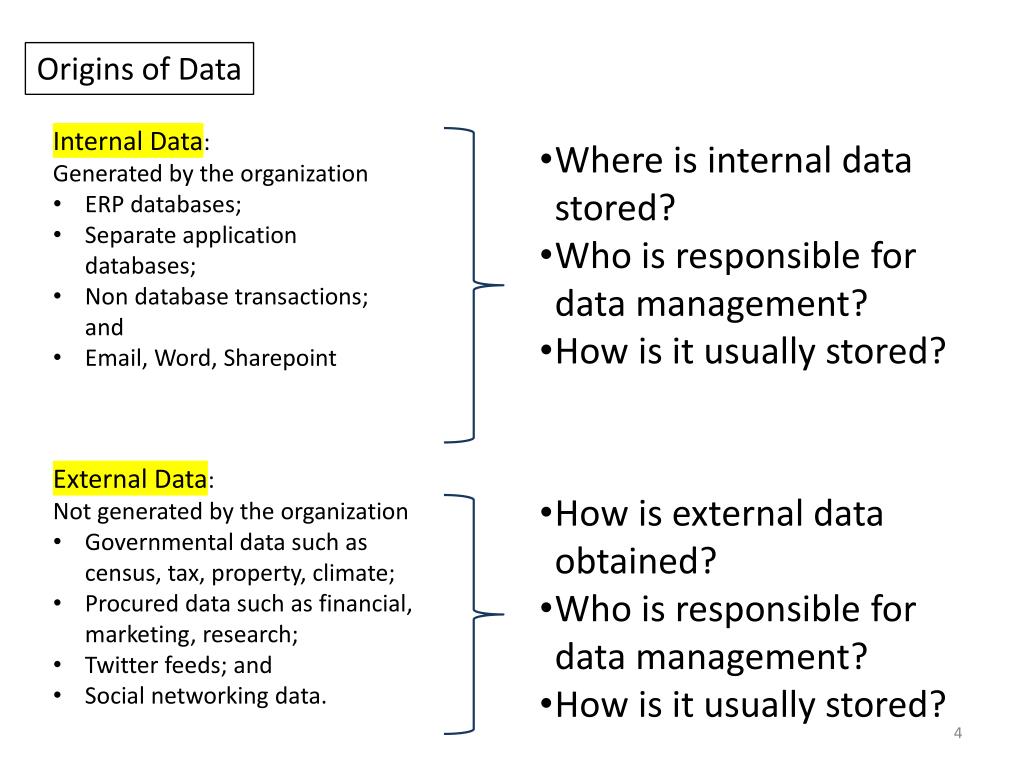 Origins of Data

Internal Data:
Generated by the organization
• ERP databases;
• Separate application databases;
• Non database transactions; and
• Email, Word, Sharepoint

•Where is internal data stored?
•Who is responsible for data management?
•How is it usually stored?

External Data:
Not generated by the organization
• Governmental data such as census, tax, property, climate;
• Procured data such as financial, marketing, research;
• Twitter feeds; and
• Social networking data.

•How is external data obtained?
•Who is responsible for data management?
•How is it usually stored?

4